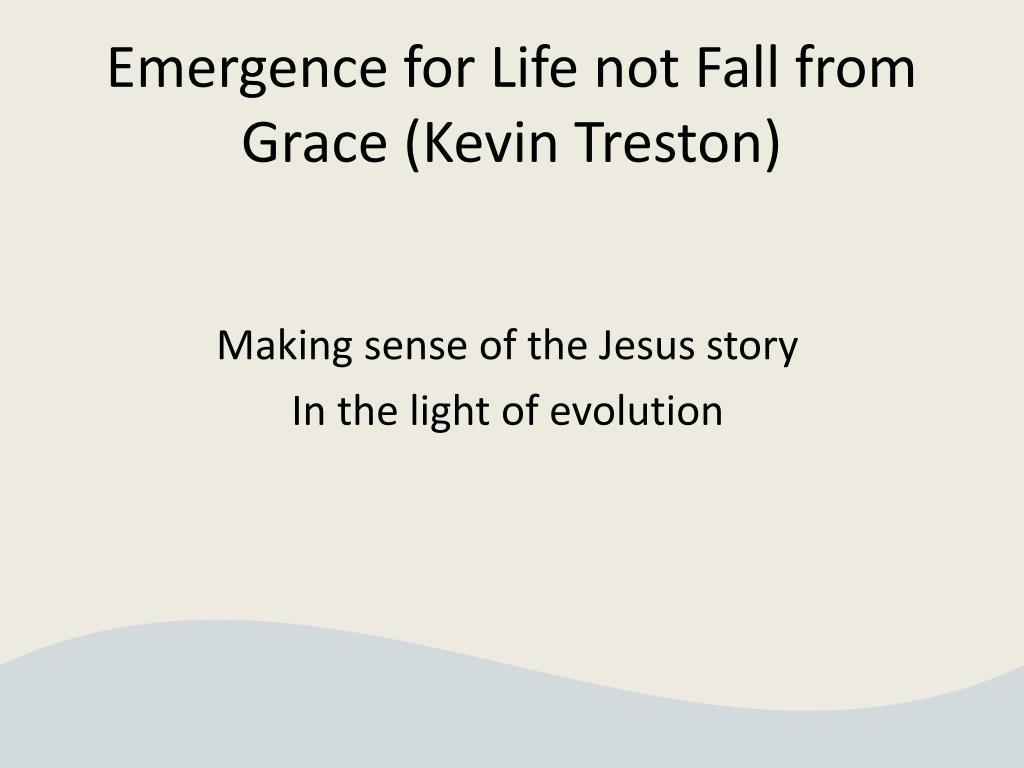 Emergence for Life not Fall from Grace (Kevin Treston)

Making sense of the Jesus story
In the light of evolution